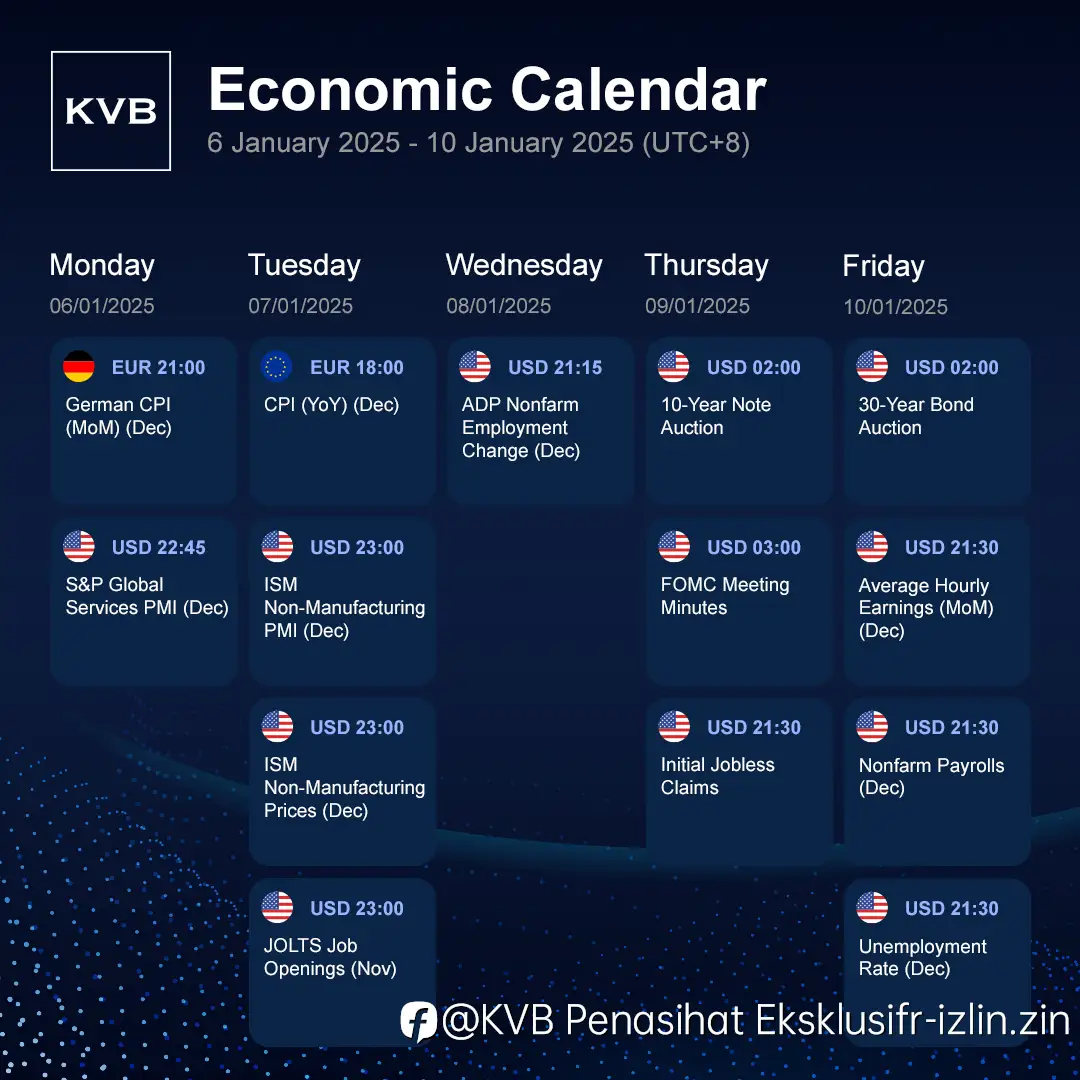 KVB

Economic Calendar
6 January 2025 - 10 January 2025 (UTC+8)

Monday
06/01/2025

EUR 21:00
German CPI (MoM) (Dec)

USD 22:45
S&P Global Services PMI (Dec)

Tuesday
07/01/2025

EUR 18:00
CPI (YoY) (Dec)

USD 23:00
ISM Non-Manufacturing PMI (Dec)

USD 23:00
ISM Non-Manufacturing Prices (Dec)

USD 23:00
JOLTS Job Openings (Nov)

Wednesday
08/01/2025

USD 21:15
ADP Nonfarm Employment Change (Dec)

Thursday
09/01/2025

USD 02:00
10-Year Note Auction

USD 03:00
FOMC Meeting Minutes

USD 21:30
Initial Jobless Claims

Friday
10/01/2025

USD 02:00
30-Year Bond Auction

USD 21:30
Average Hourly Earnings (MoM) (Dec)

USD 21:30
Nonfarm Payrolls (Dec)

USD 21:30
Unemployment Rate (Dec)

@KVB Penasihat Eksklusifr-izlin.zin